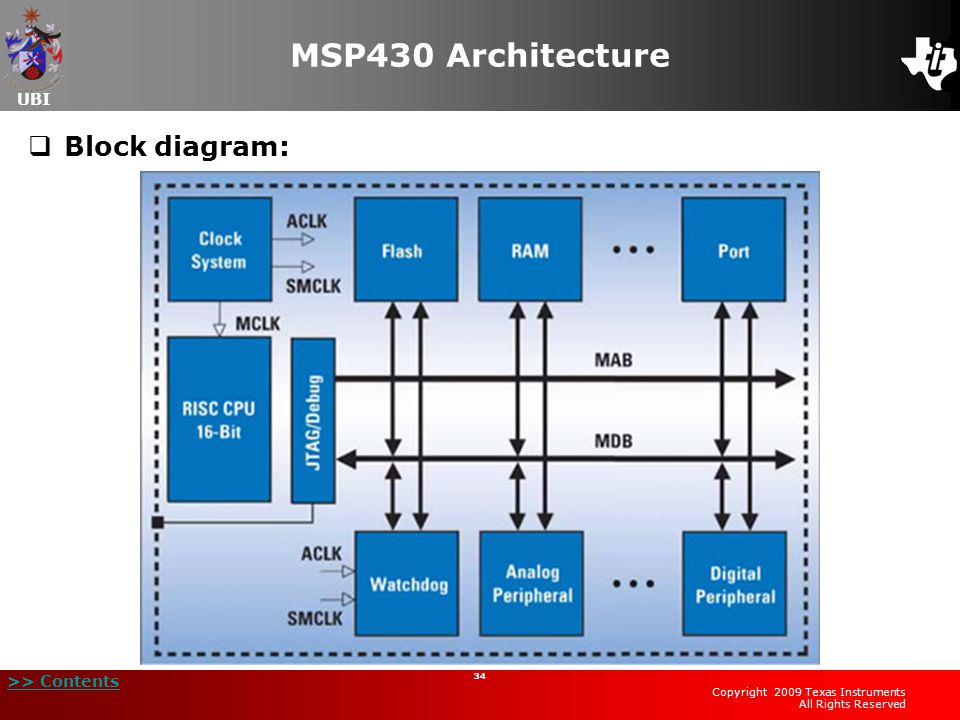 UBI

MSP430 Architecture

❑ Block diagram:

Clock System

ACLK

SMCLK

MCLK

Flash

RAM

• • •

Port

RISC CPU 16-Bit

JTAG/Debug

MAB

MDB

ACLK

SMCLK

Watchdog

Analog Peripheral

• • •

Digital Peripheral

>> Contents

34

Copyright 2009 Texas Instruments
All Rights Reserved